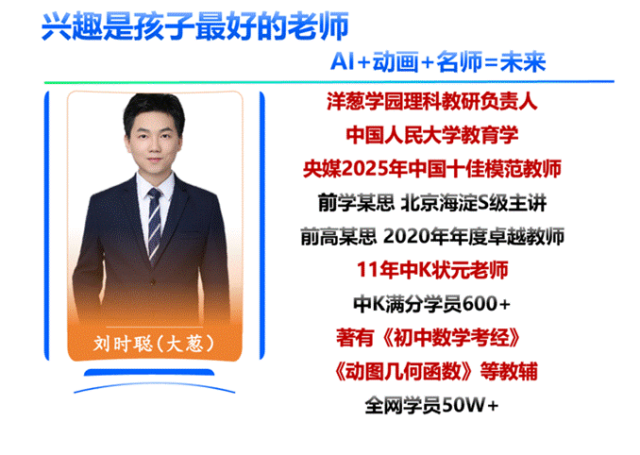 兴趣是孩子最好的老师

AI+动画+名师=未来

刘时聪（大葱）

洋葱学园理科教研负责人

中国人民大学教育学

央媒2025年中国十佳模范教师

前学某思 北京海淀S级主讲

前高某思 2020年年度卓越教师

11年中K状元老师

中K满分学员600+

著有《初中数学考经》

《动图几何函数》等教辅

全网学员50W+